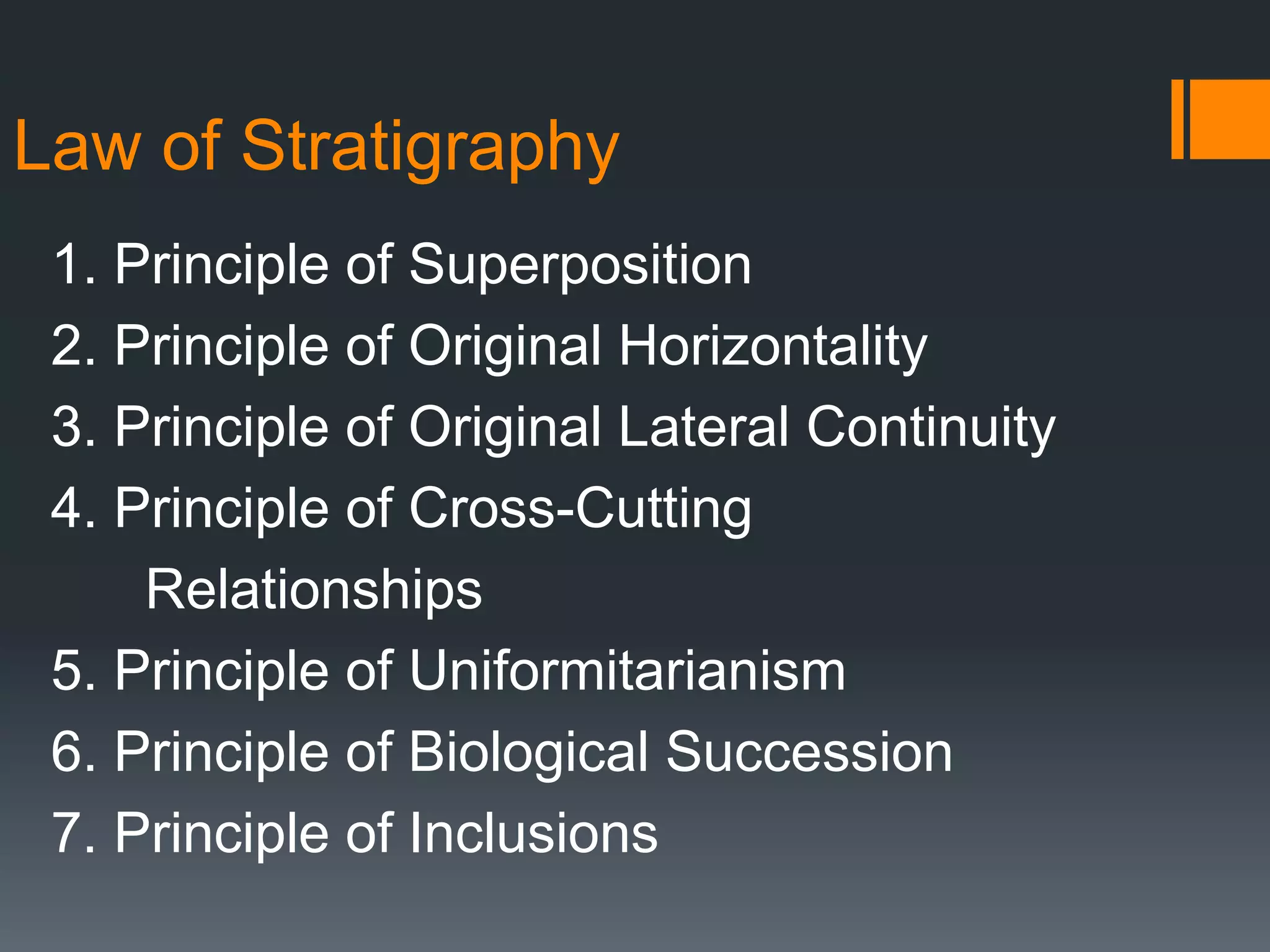 Law of Stratigraphy

1. Principle of Superposition
2. Principle of Original Horizontality
3. Principle of Original Lateral Continuity
4. Principle of Cross-Cutting Relationships
5. Principle of Uniformitarianism
6. Principle of Biological Succession
7. Principle of Inclusions